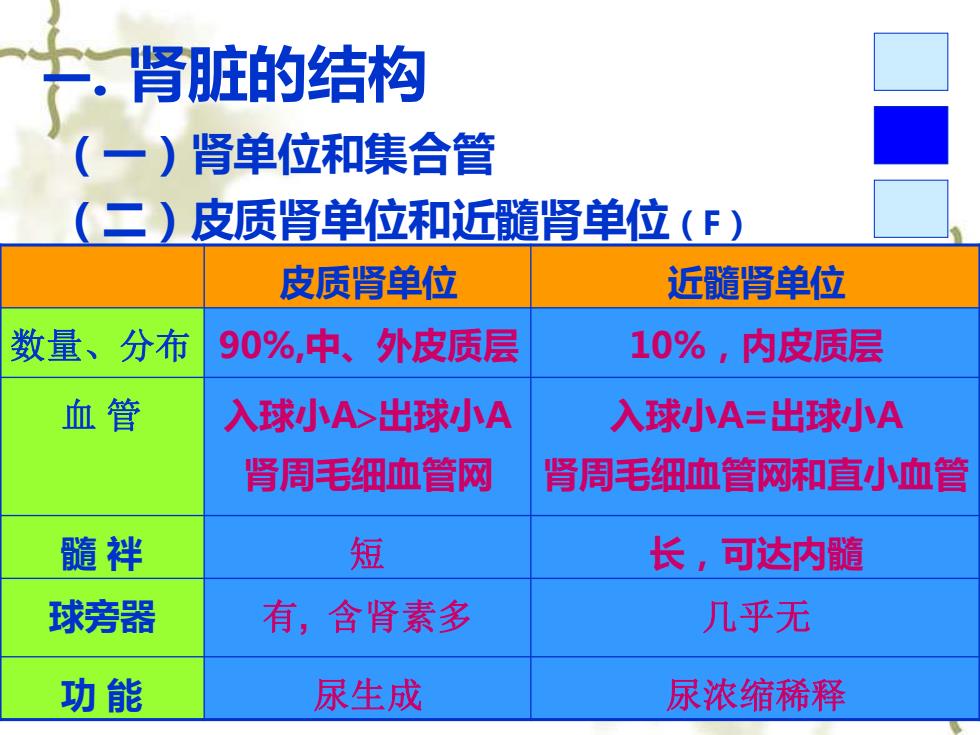 一. 肾脏的结构

（一）肾单位和集合管

（二）皮质肾单位和近髓肾单位（F）

| | 皮质肾单位 | 近髓肾单位 |
|---|---|---|
| 数量、分布 | 90%,中、外皮质层 | 10%，内皮质层 |
| 血 管 | 入球小A>出球小A 肾周毛细血管网 | 入球小A=出球小A 肾周毛细血管网和直小血管 |
| 髓 袢 | 短 | 长，可达内髓 |
| 球旁器 | 有，含肾素多 | 几乎无 |
| 功 能 | 尿生成 | 尿浓缩稀释 |